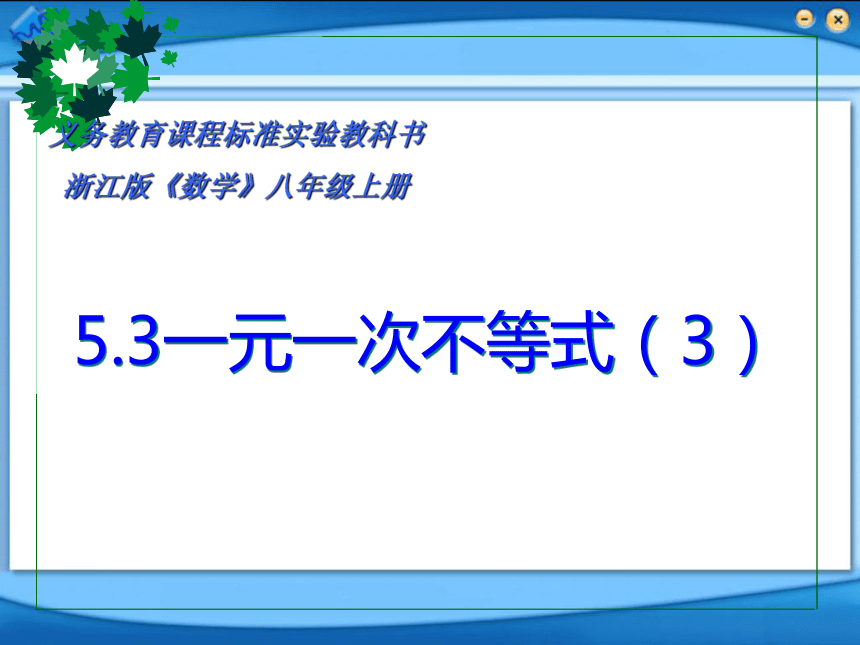 义务教育课程标准实验教科书

浙江版《数学》八年级上册

5.3一元一次不等式（3）